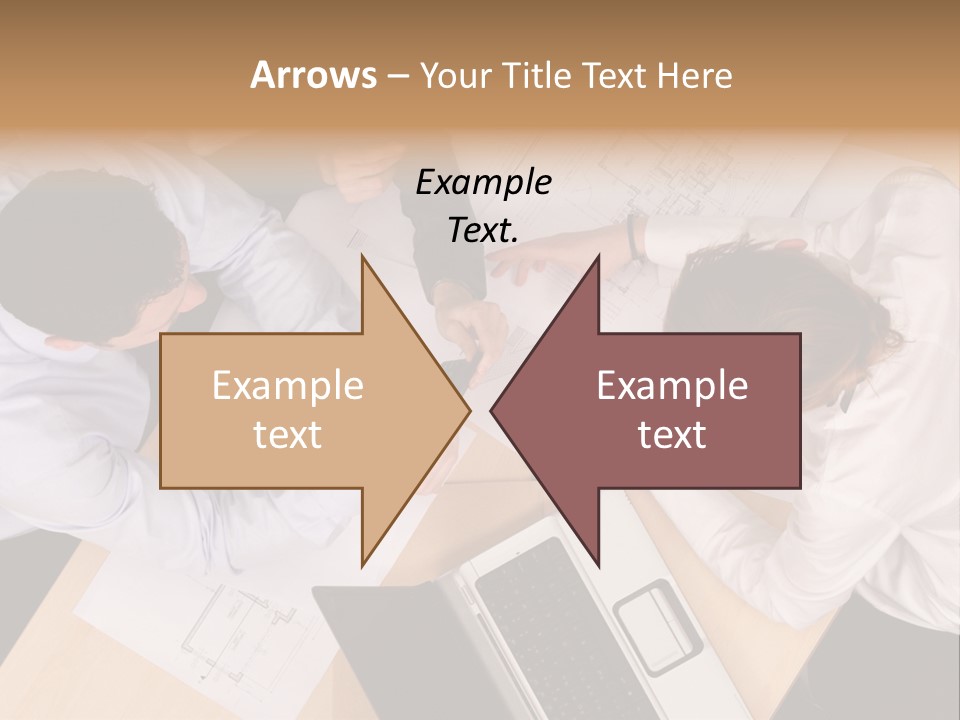 Arrows – Your Title Text Here

Example Text.

Example text

Example text